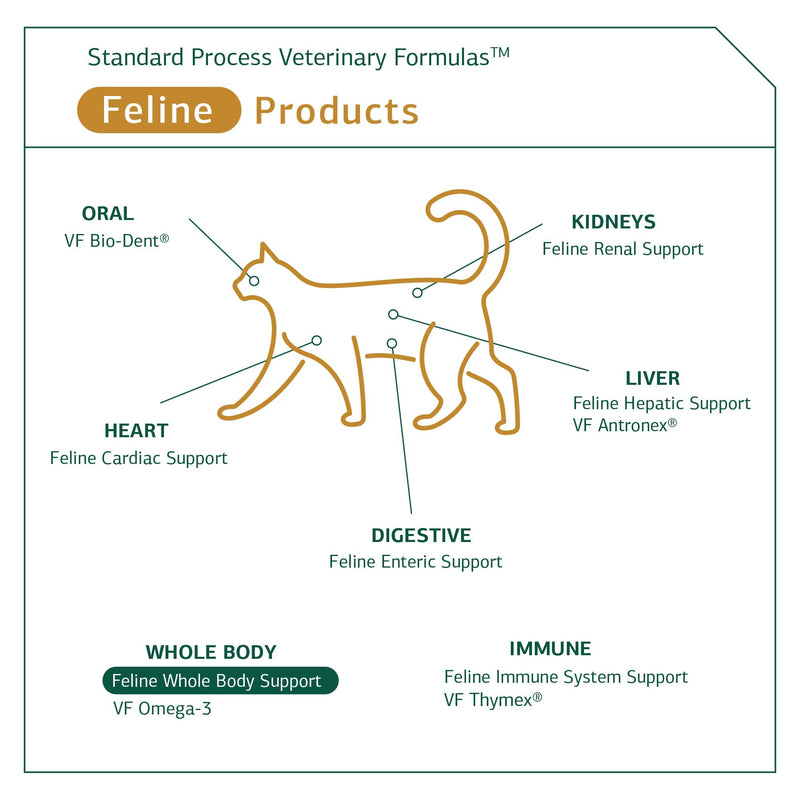 Standard Process Veterinary Formulas™

Feline Products

ORAL
VF Bio-Dent®

KIDNEYS
Feline Renal Support

LIVER
Feline Hepatic Support
VF Antronex®

HEART
Feline Cardiac Support

DIGESTIVE
Feline Enteric Support

WHOLE BODY
Feline Whole Body Support
VF Omega-3

IMMUNE
Feline Immune System Support
VF Thymex®